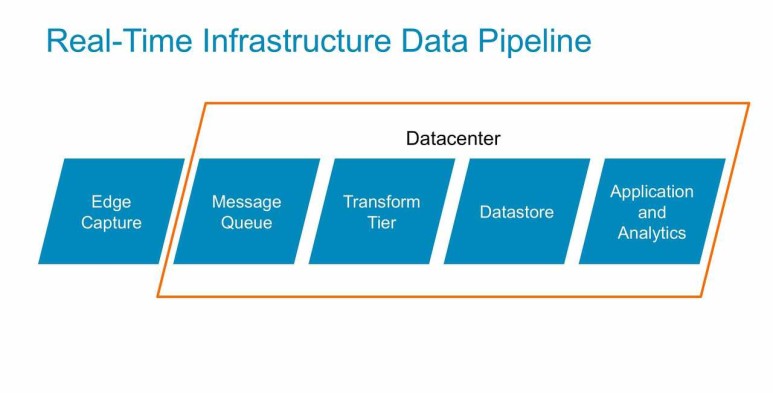 Real-Time Infrastructure Data Pipeline

Datacenter

Edge Capture

Message Queue

Transform Tier

Datastore

Application and Analytics